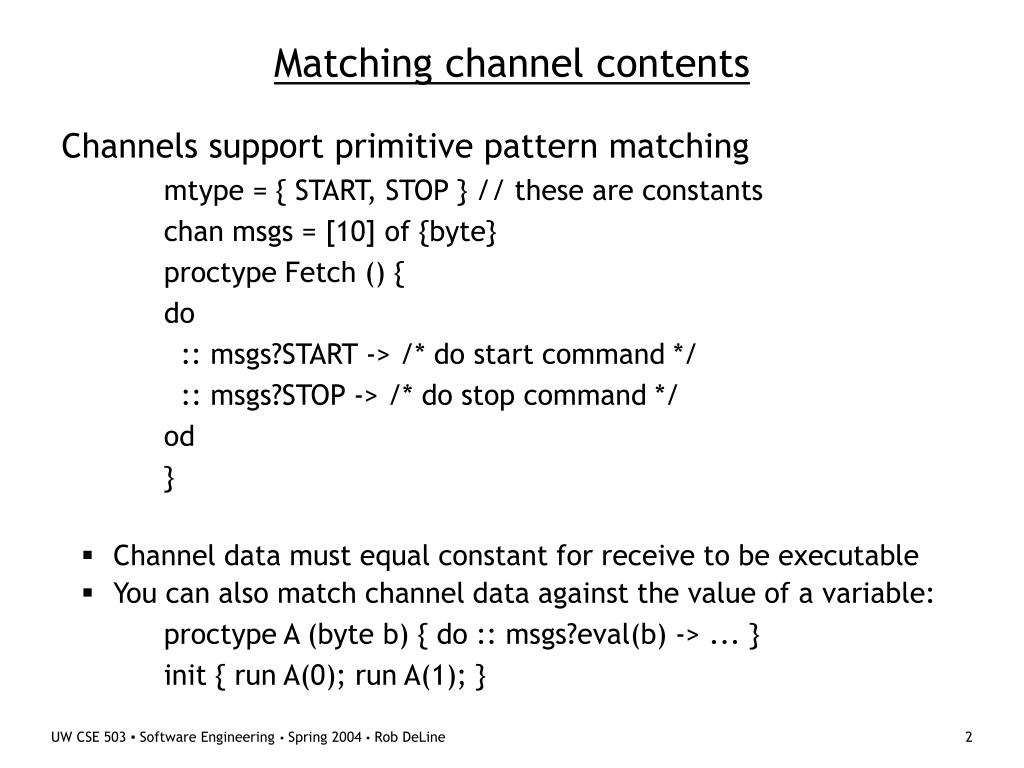 Matching channel contents

Channels support primitive pattern matching

mtype = { START, STOP } // these are constants
chan msgs = [10] of {byte}
proctype Fetch () {
do
:: msgs?START -> /* do start command */
:: msgs?STOP -> /* do stop command */
od
}

▪ Channel data must equal constant for receive to be executable
▪ You can also match channel data against the value of a variable:

proctype A (byte b) { do :: msgs?eval(b) -> ... }
init { run A(0); run A(1); }

UW CSE 503 ▪ Software Engineering ▪ Spring 2004 ▪ Rob DeLine

2